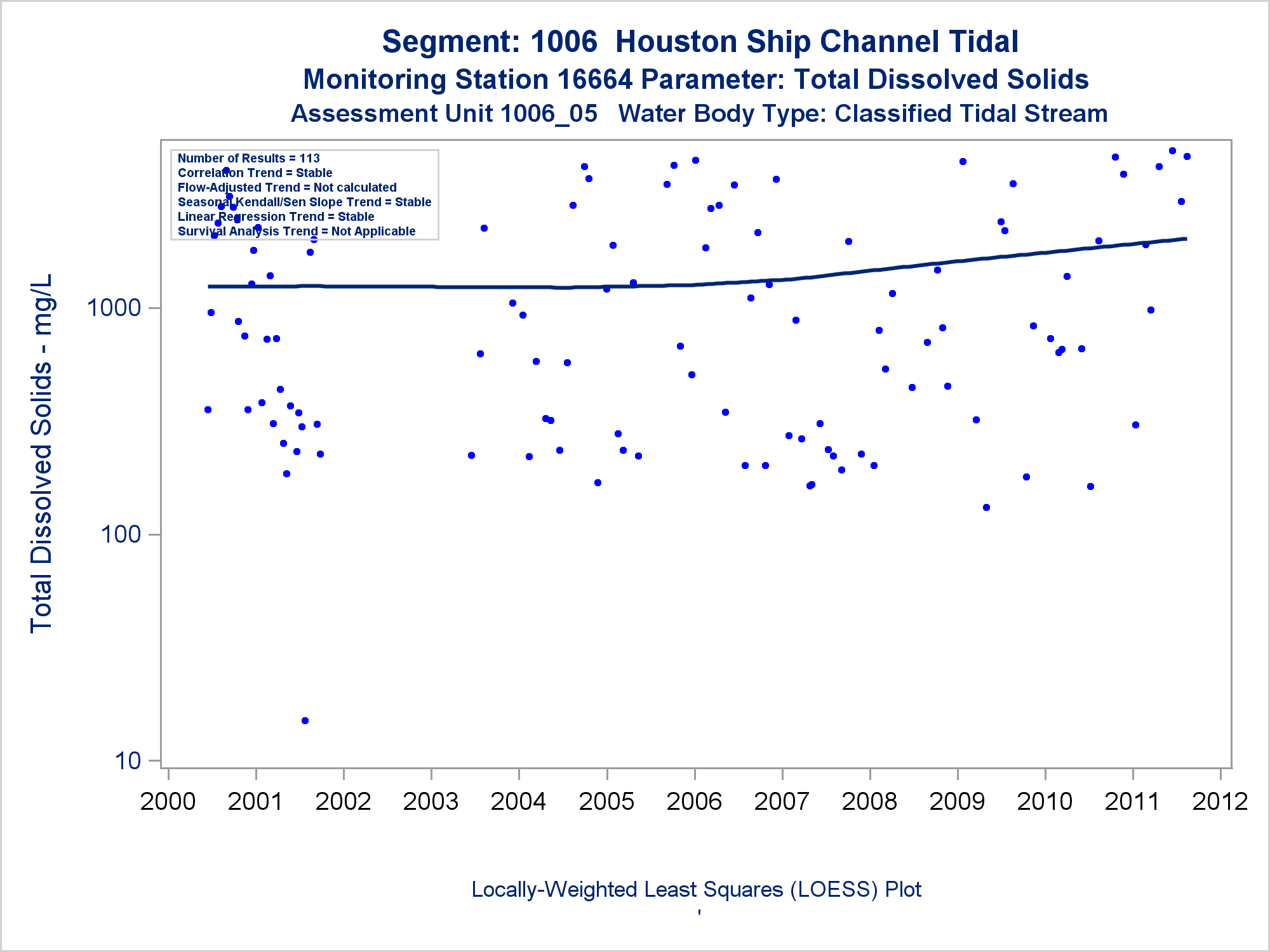 Segment: 1006 Houston Ship Channel Tidal
Monitoring Station 16664 Parameter: Total Dissolved Solids
Assessment Unit 1006_05 Water Body Type: Classified Tidal Stream

Number of Results = 113
Correlation Trend = Stable
Flow-Adjusted Trend = Not calculated
Seasonal Kendall/Sen Slope Trend = Stable
Linear Regression Trend = Stable
Survival Analysis Trend = Not Applicable

Total Dissolved Solids - mg/L

1000
100
10

2000 2001 2002 2003 2004 2005 2006 2007 2008 2009 2010 2011 2012

Locally-Weighted Least Squares (LOESS) Plot
'